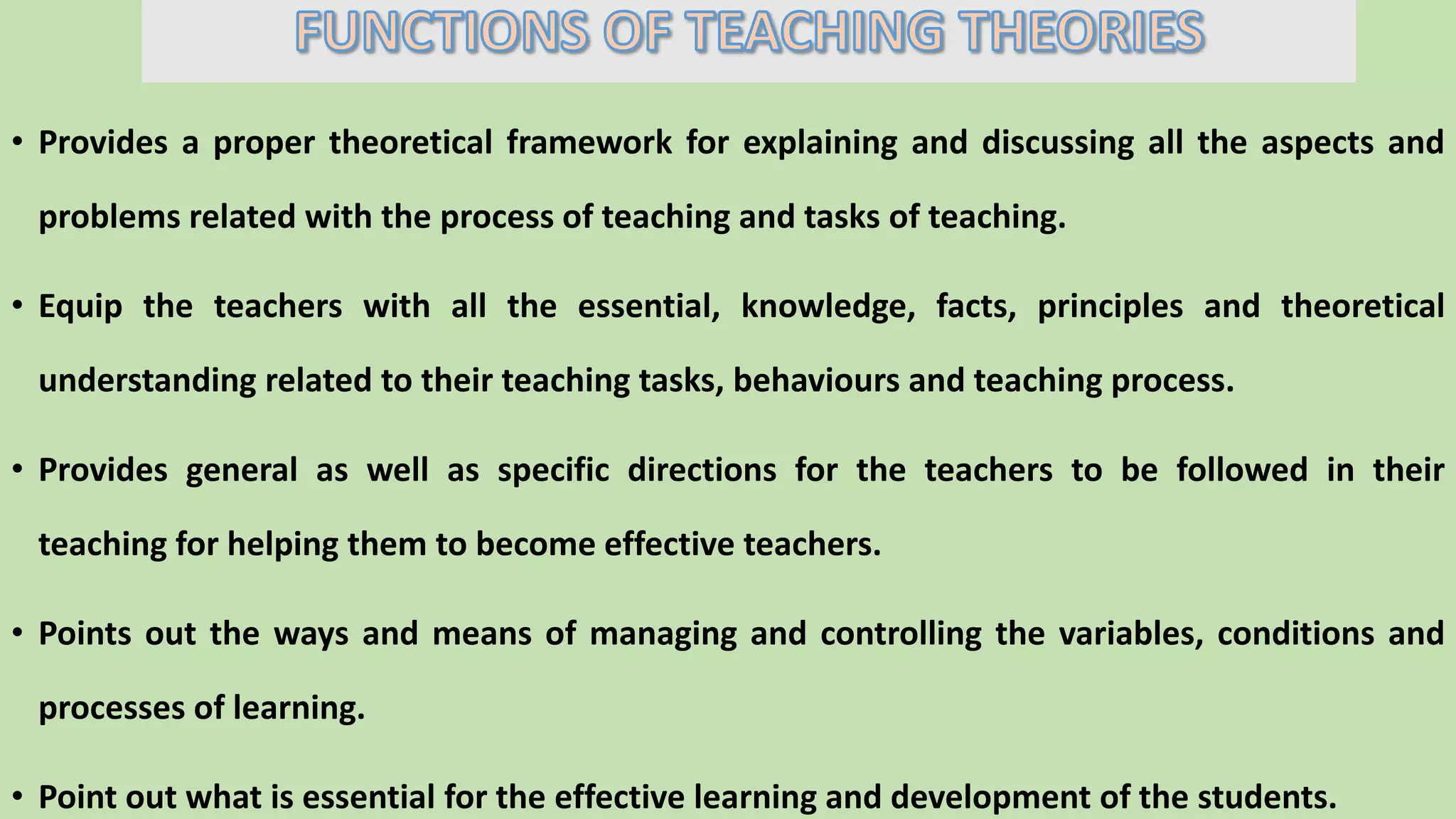 FUNCTIONS OF TEACHING THEORIES

• Provides a proper theoretical framework for explaining and discussing all the aspects and problems related with the process of teaching and tasks of teaching.

• Equip the teachers with all the essential, knowledge, facts, principles and theoretical understanding related to their teaching tasks, behaviours and teaching process.

• Provides general as well as specific directions for the teachers to be followed in their teaching for helping them to become effective teachers.

• Points out the ways and means of managing and controlling the variables, conditions and processes of learning.

• Point out what is essential for the effective learning and development of the students.